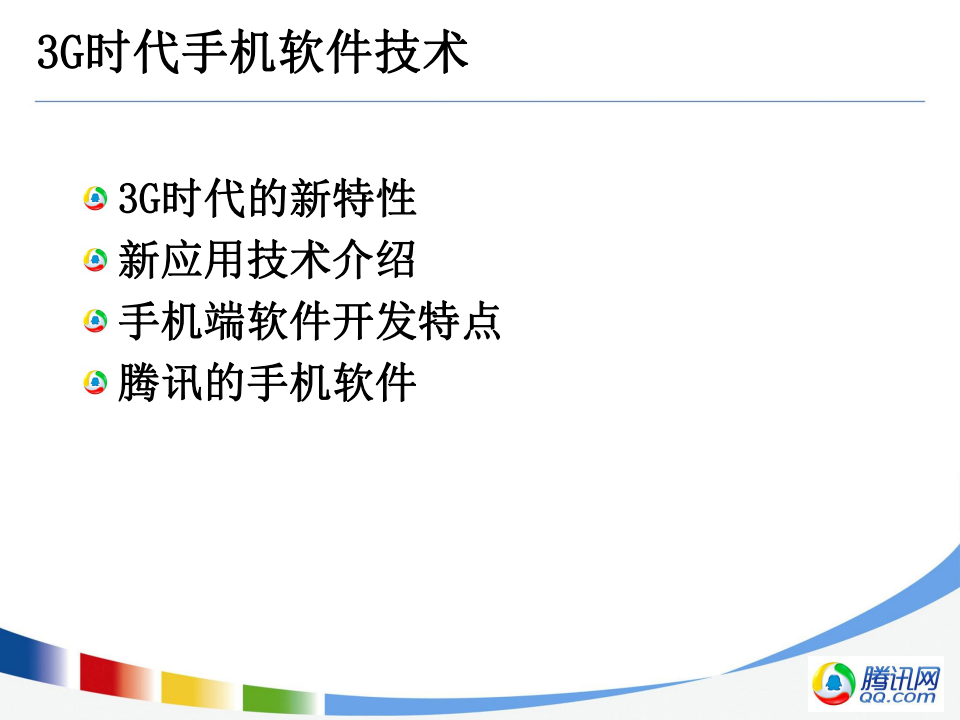 3G时代手机软件技术

3G时代的新特性

新应用技术介绍

手机端软件开发特点

腾讯的手机软件

腾讯网
QQ.com